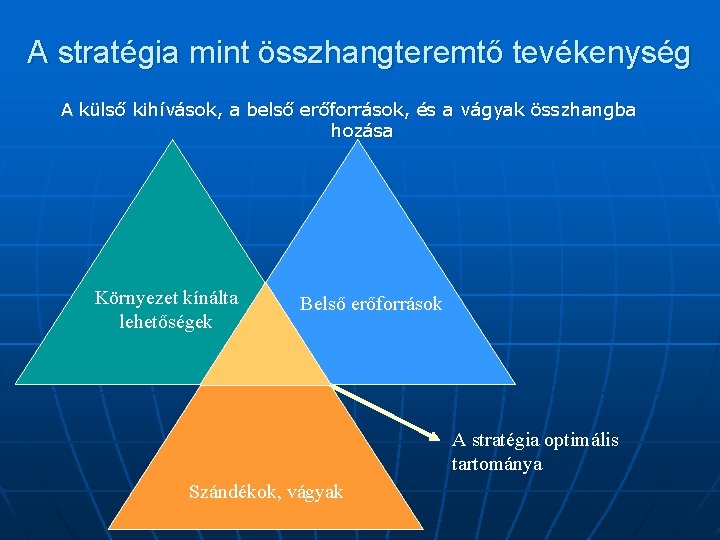 A stratégia mint összhangteremtő tevékenység

A külső kihívások, a belső erőforrások, és a vágyak összhangba hozása

Környezet kínálta lehetőségek

Belső erőforrások

A stratégia optimális tartománya

Szándékok, vágyak